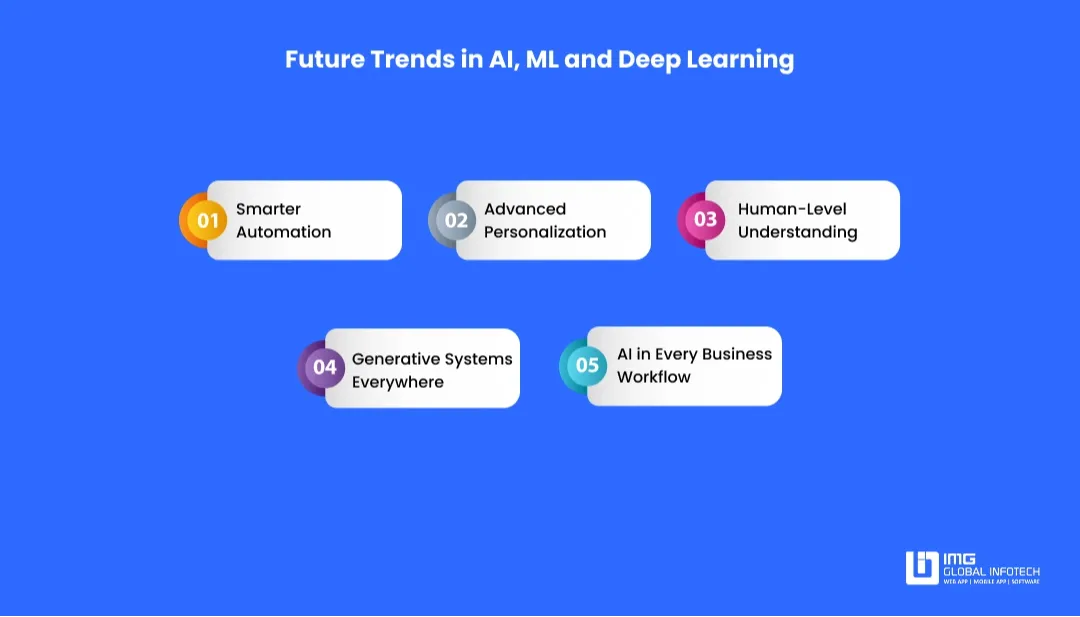 Future Trends in AI, ML and Deep Learning

01 Smarter Automation

02 Advanced Personalization

03 Human-Level Understanding

04 Generative Systems Everywhere

05 AI in Every Business Workflow

IMG GLOBAL INFOTECH
WEB APP | MOBILE APP | SOFTWARE